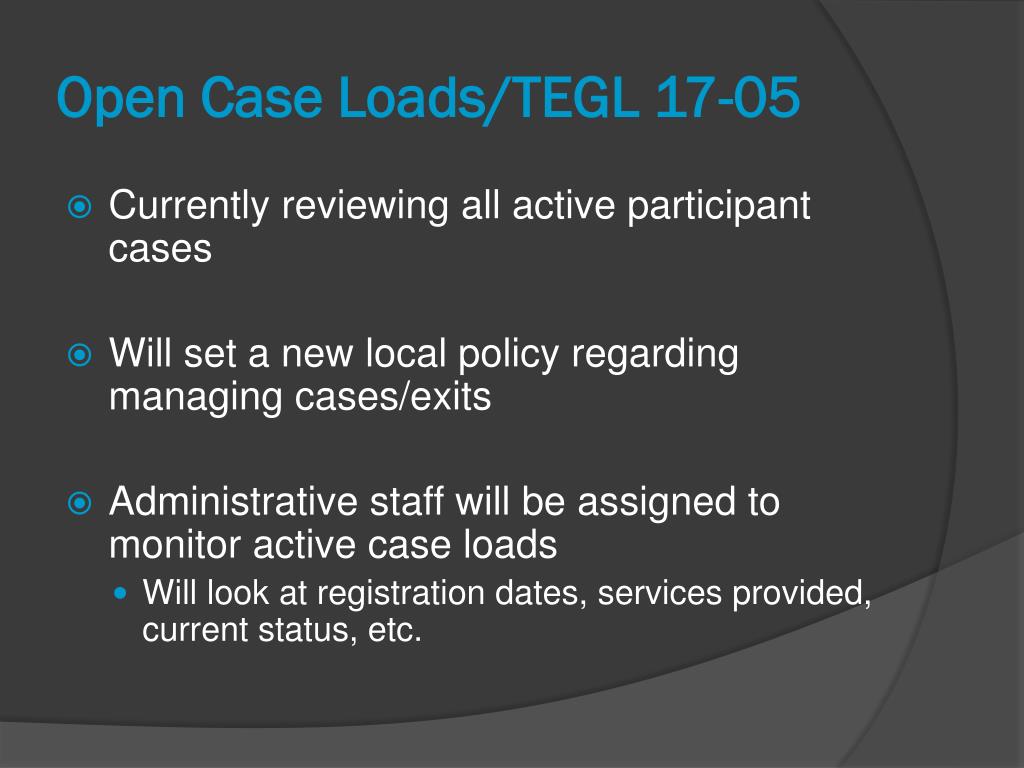 Open Case Loads/TEGL 17-05

Currently reviewing all active participant cases

Will set a new local policy regarding managing cases/exits

Administrative staff will be assigned to monitor active case loads

Will look at registration dates, services provided, current status, etc.